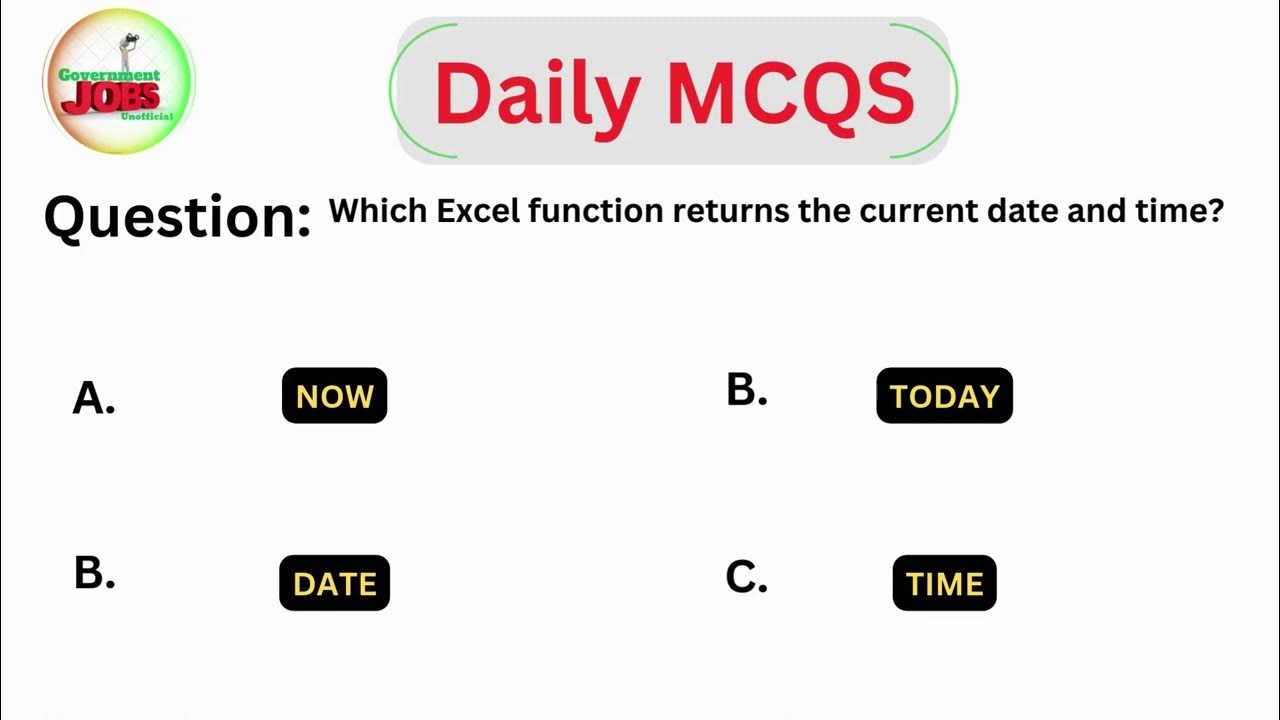 Government
JOBS
Unofficial

Daily MCQS

Question: Which Excel function returns the current date and time?

A. NOW

B. TODAY

B. DATE

C. TIME